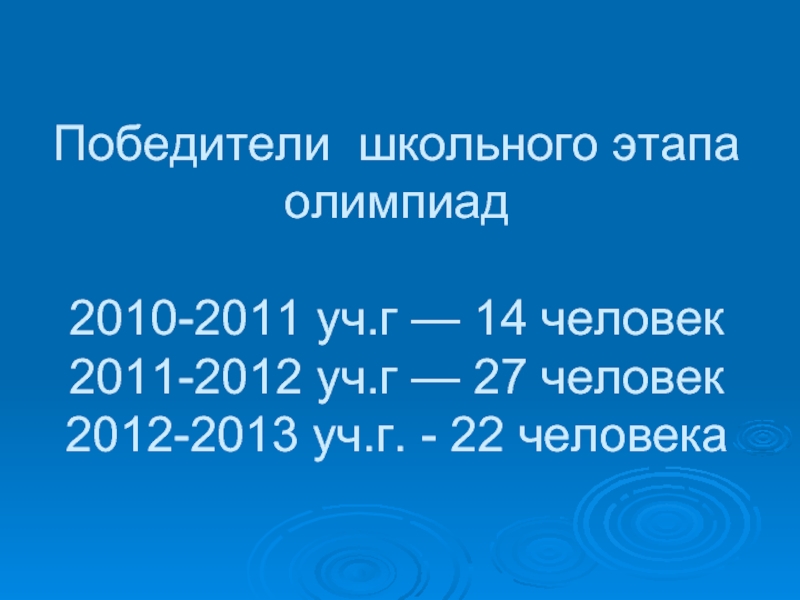 Победители школьного этапа олимпиад

2010-2011 уч.г — 14 человек
2011-2012 уч.г — 27 человек
2012-2013 уч.г. - 22 человека